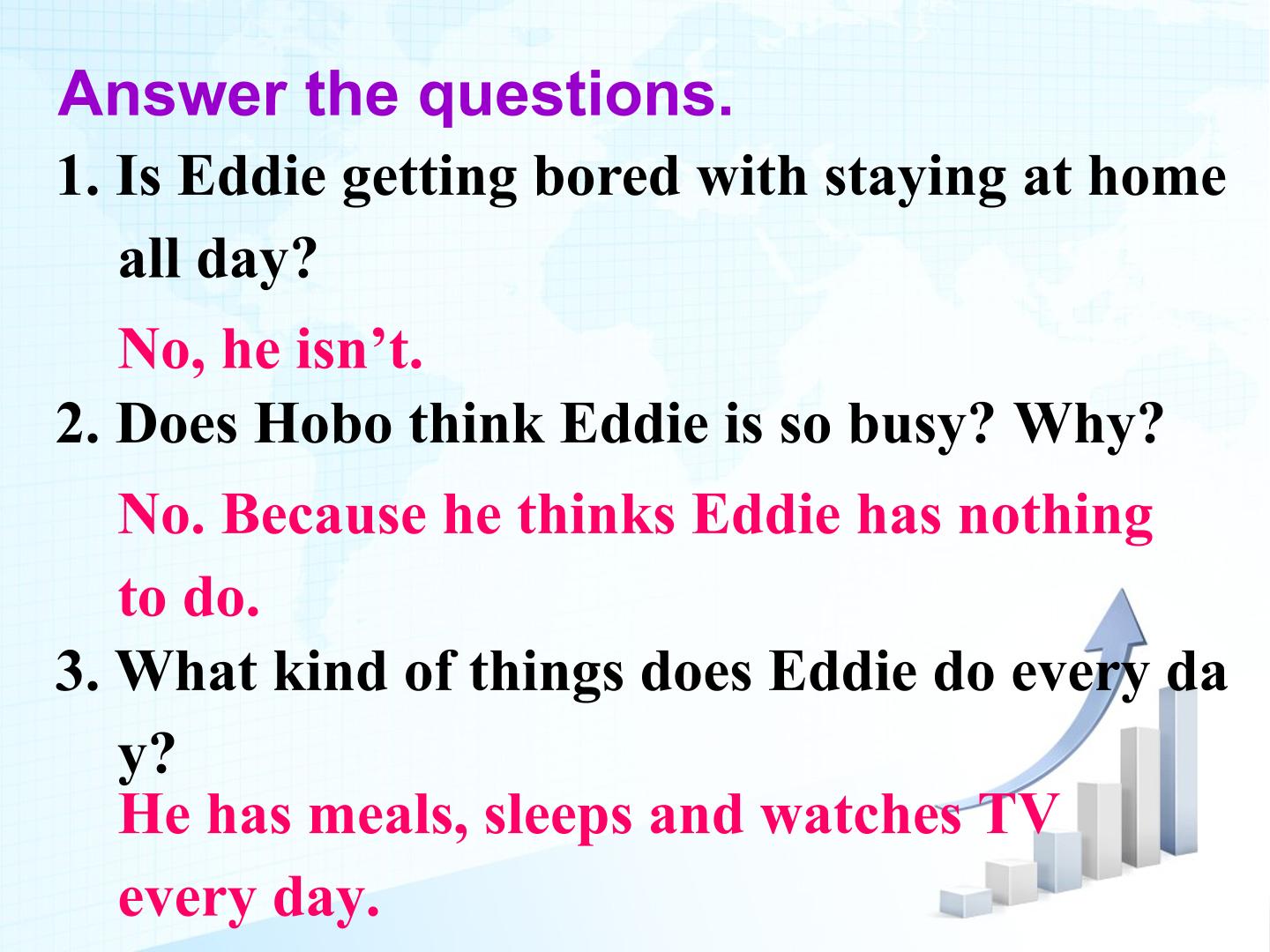 Answer the questions.

1. Is Eddie getting bored with staying at home all day?

No, he isn't.

2. Does Hobo think Eddie is so busy? Why?

No. Because he thinks Eddie has nothing to do.

3. What kind of things does Eddie do every day?

He has meals, sleeps and watches TV every day.